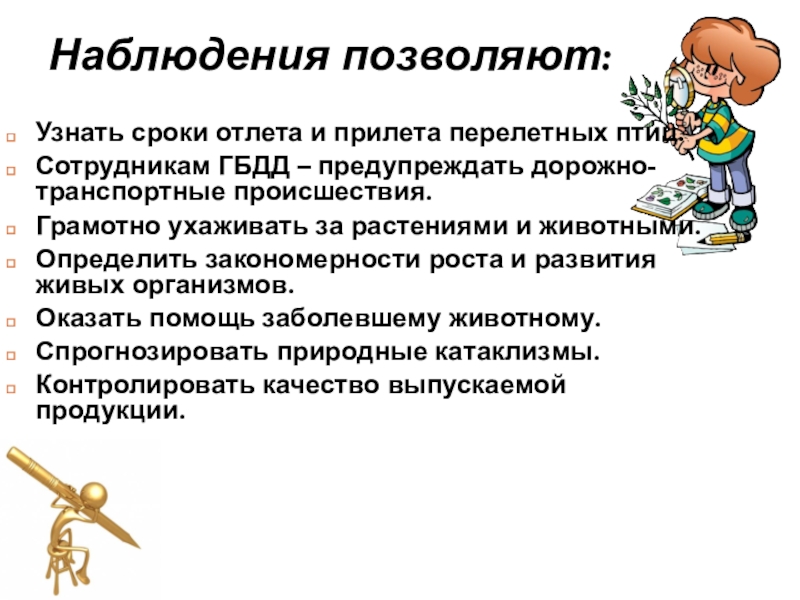 Наблюдения позволяют:

Узнать сроки отлета и прилета перелетных птиц.

Сотрудникам ГБДД – предупреждать дорожно-транспортные происшествия.

Грамотно ухаживать за растениями и животными.

Определить закономерности роста и развития живых организмов.

Оказать помощь заболевшему животному.

Спрогнозировать природные катаклизмы.

Контролировать качество выпускаемой продукции.